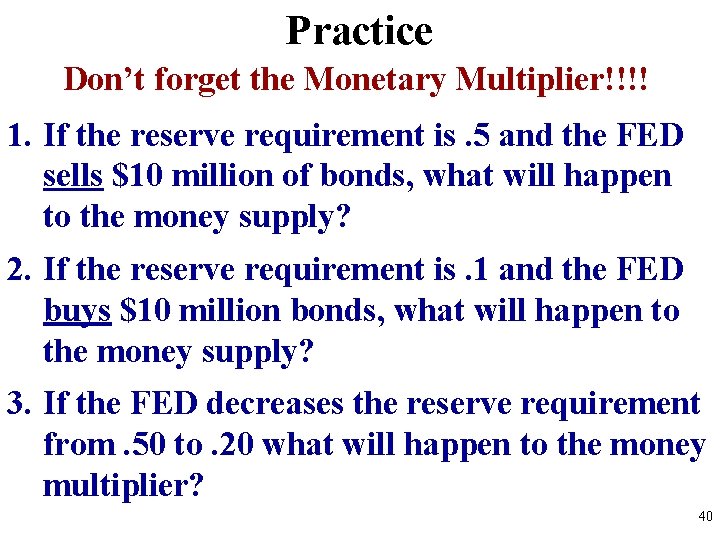 Practice

Don't forget the Monetary Multiplier!!!!

1. If the reserve requirement is .5 and the FED sells \$10 million of bonds, what will happen to the money supply?

2. If the reserve requirement is .1 and the FED buys \$10 million bonds, what will happen to the money supply?

3. If the FED decreases the reserve requirement from .50 to .20 what will happen to the money multiplier?

40